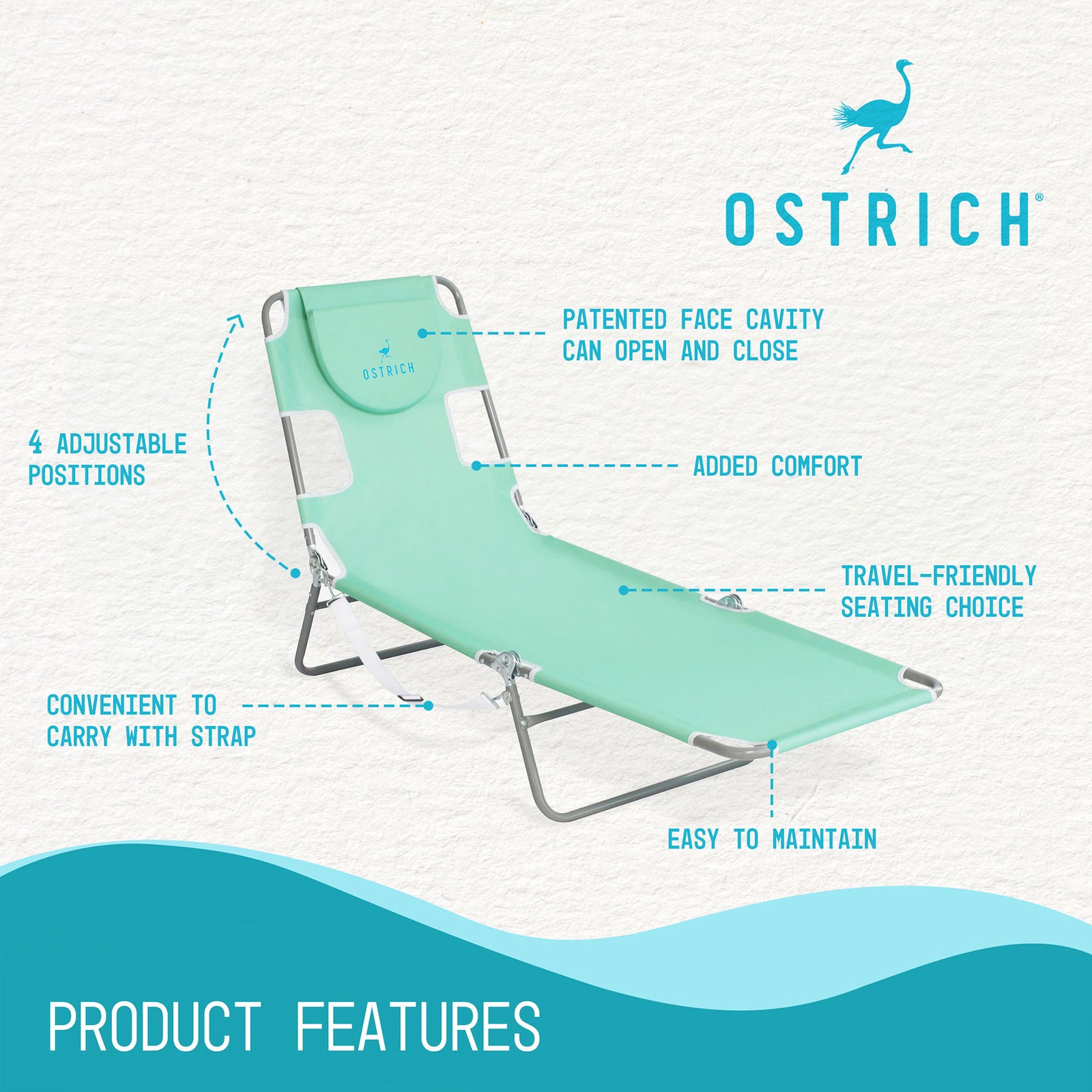 OSTRICH®

PATENTED FACE CAVITY CAN OPEN AND CLOSE

OSTRICH

4 ADJUSTABLE POSITIONS

ADDED COMFORT

TRAVEL-FRIENDLY SEATING CHOICE

CONVENIENT TO CARRY WITH STRAP

EASY TO MAINTAIN

PRODUCT FEATURES